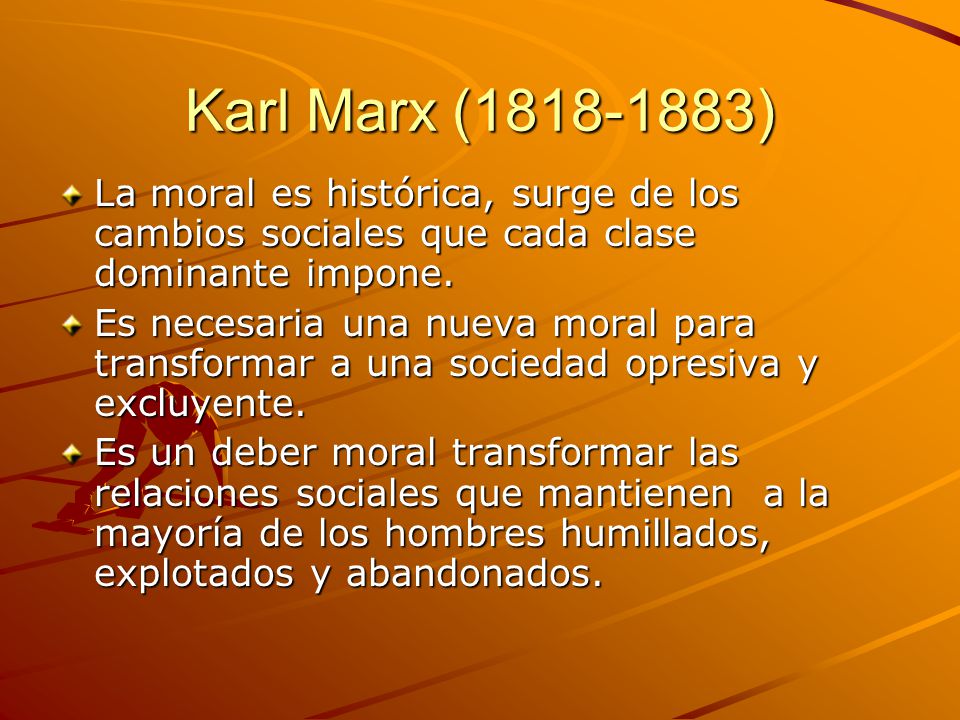 Karl Marx (1818-1883)

La moral es histórica, surge de los cambios sociales que cada clase dominante impone.

Es necesaria una nueva moral para transformar a una sociedad opresiva y excluyente.

Es un deber moral transformar las relaciones sociales que mantienen a la mayoría de los hombres humillados, explotados y abandonados.